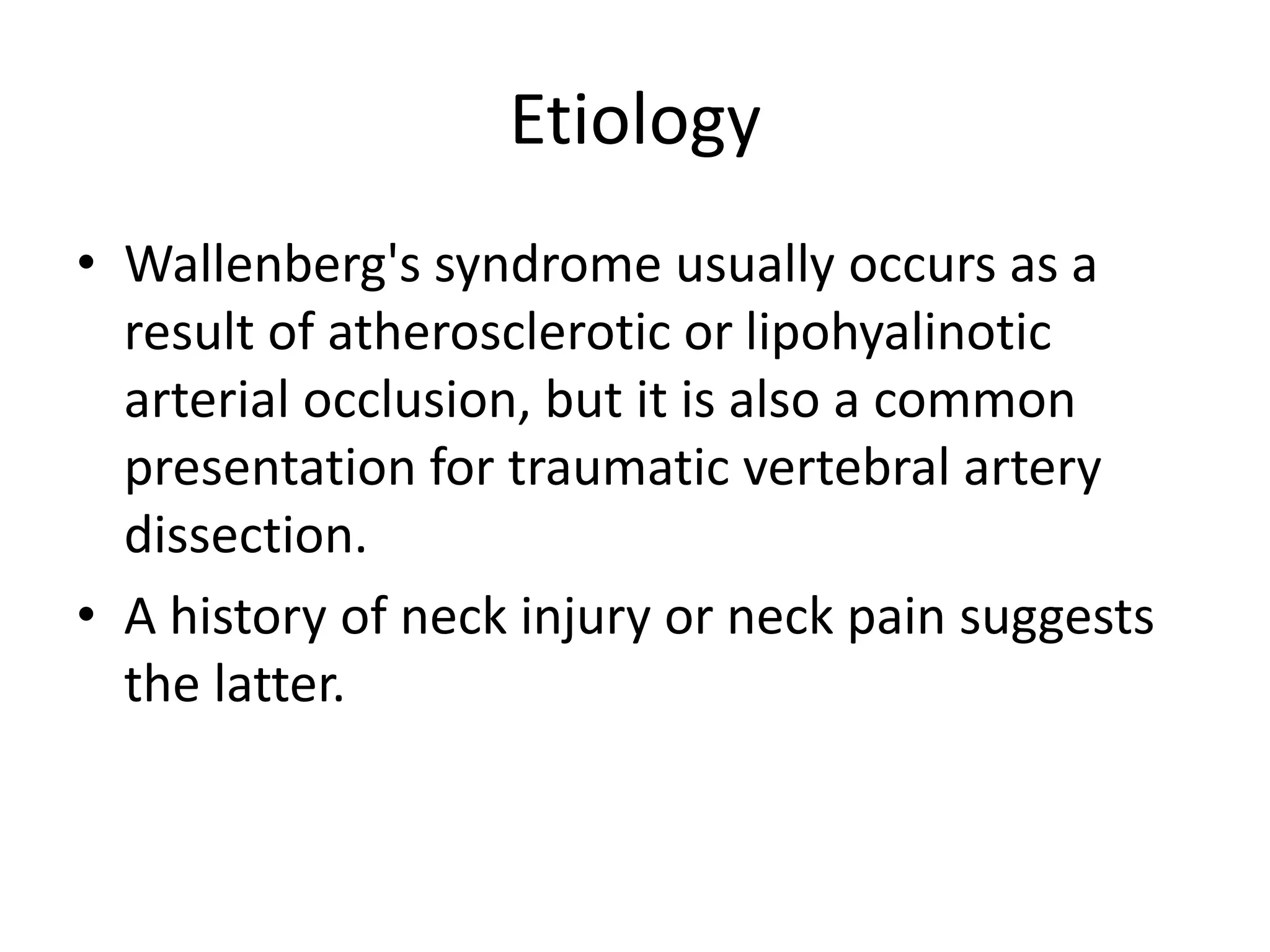 Etiology

• Wallenberg's syndrome usually occurs as a result of atherosclerotic or lipohyalinotic arterial occlusion, but it is also a common presentation for traumatic vertebral artery dissection.

• A history of neck injury or neck pain suggests the latter.